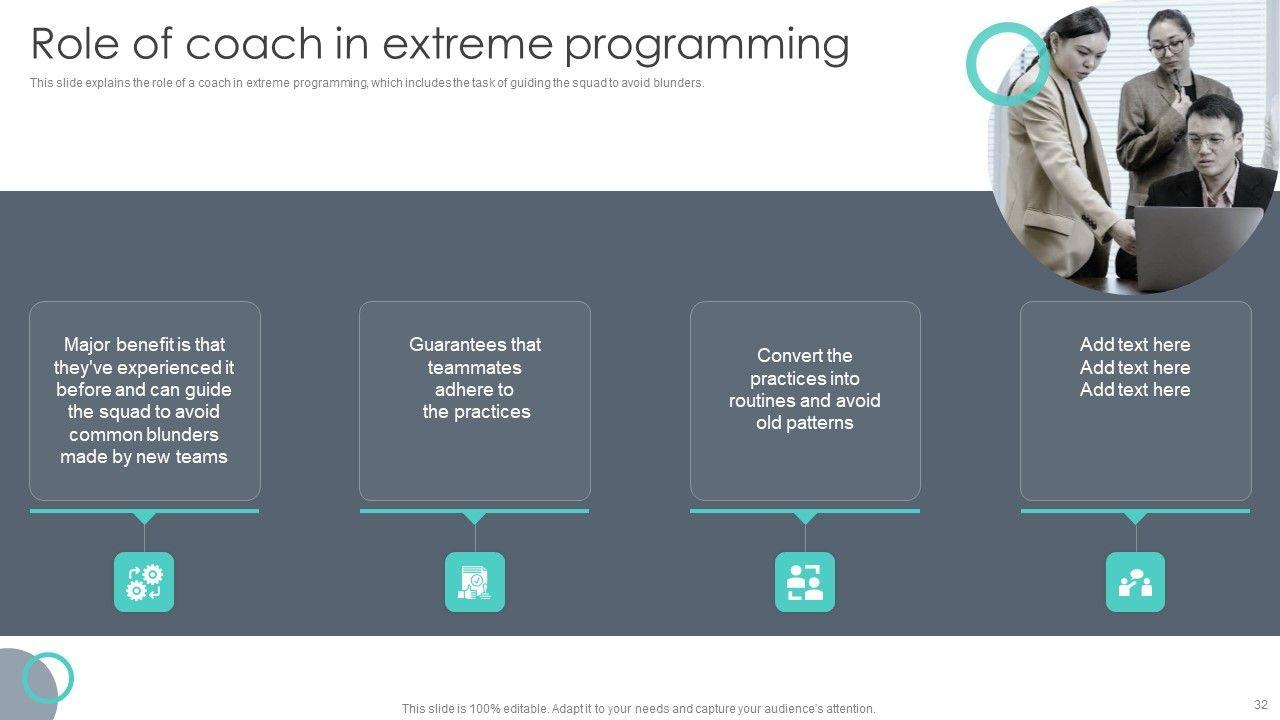 Role of coach in extreme programming

This slide explains the role of a coach in extreme programming, which includes the task of guiding the squad to avoid blunders.

Major benefit is that they've experienced it before and can guide the squad to avoid common blunders made by new teams

Guarantees that teammates adhere to the practices

Convert the practices into routines and avoid old patterns

Add text here
Add text here
Add text here

This slide is 100% editable. Adapt it to your needs and capture your audience's attention.

32